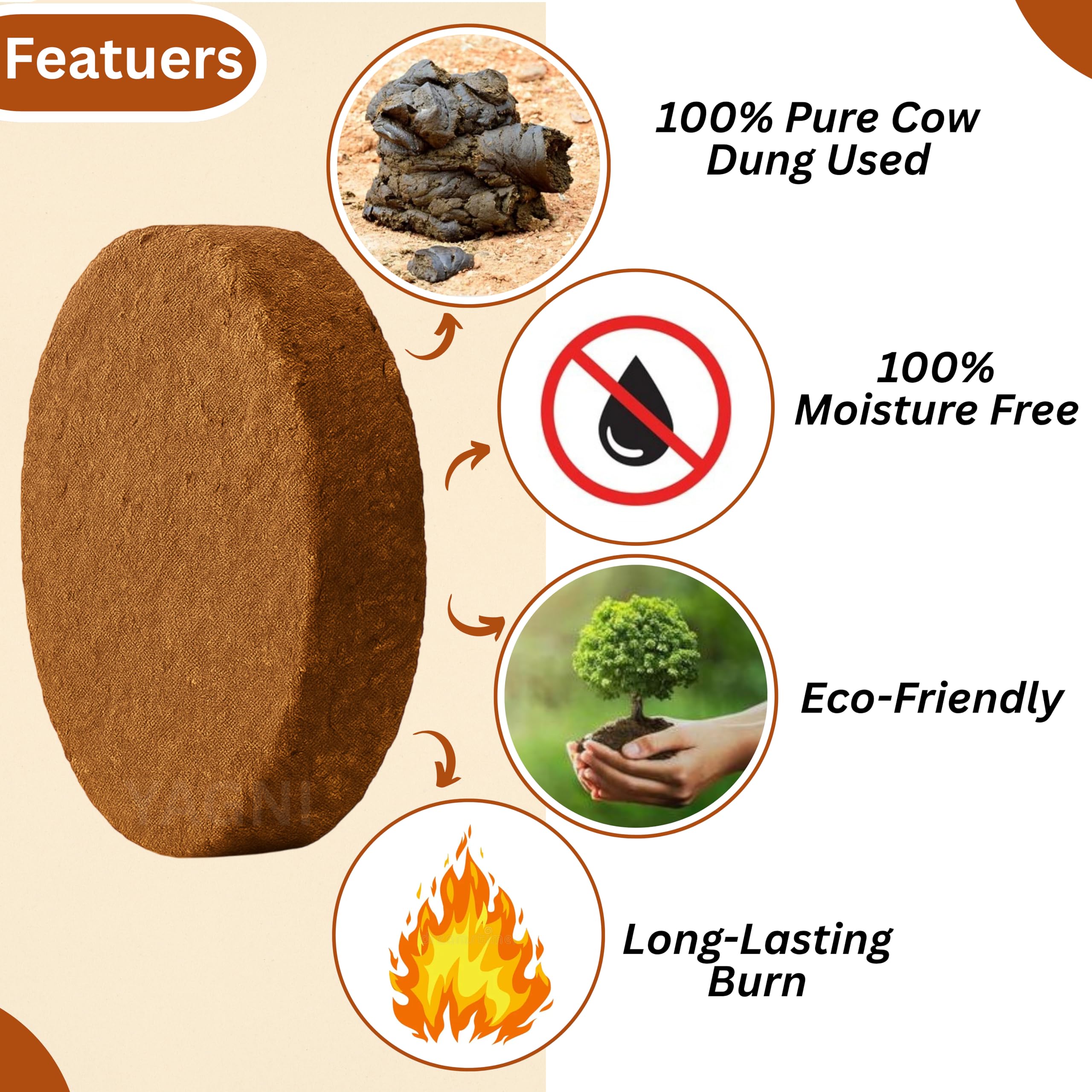 Featuers

100% Pure Cow Dung Used

100% Moisture Free

Eco-Friendly

Long-Lasting Burn